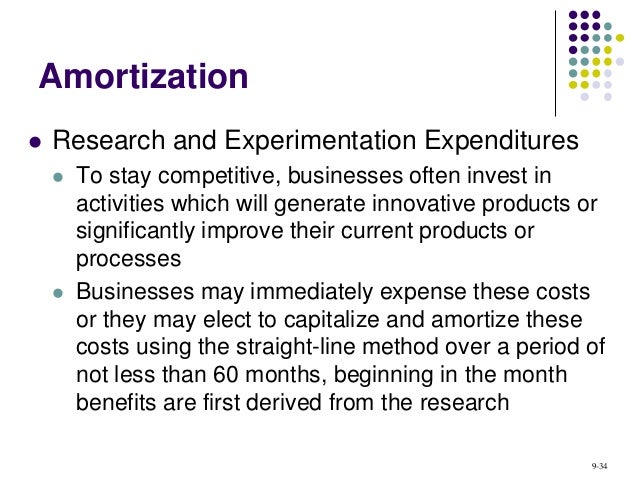 Amortization

- Research and Experimentation Expenditures
  - To stay competitive, businesses often invest in activities which will generate innovative products or significantly improve their current products or processes
  - Businesses may immediately expense these costs or they may elect to capitalize and amortize these costs using the straight-line method over a period of not less than 60 months, beginning in the month benefits are first derived from the research

9-34